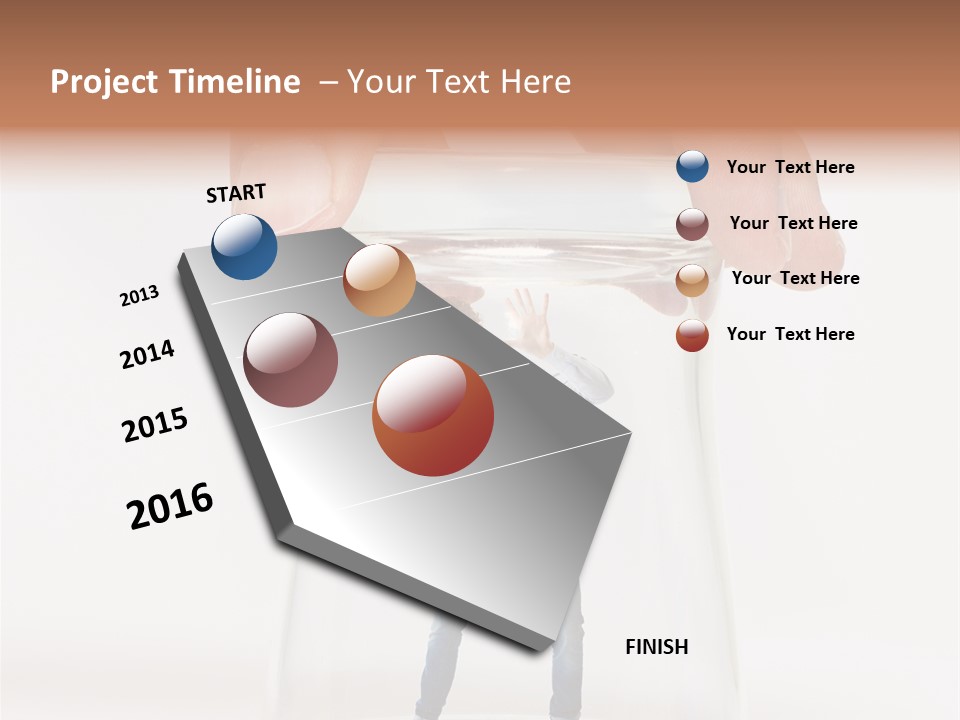 Project Timeline – Your Text Here

START

2013

2014

2015

2016

FINISH

Your Text Here

Your Text Here

Your Text Here

Your Text Here